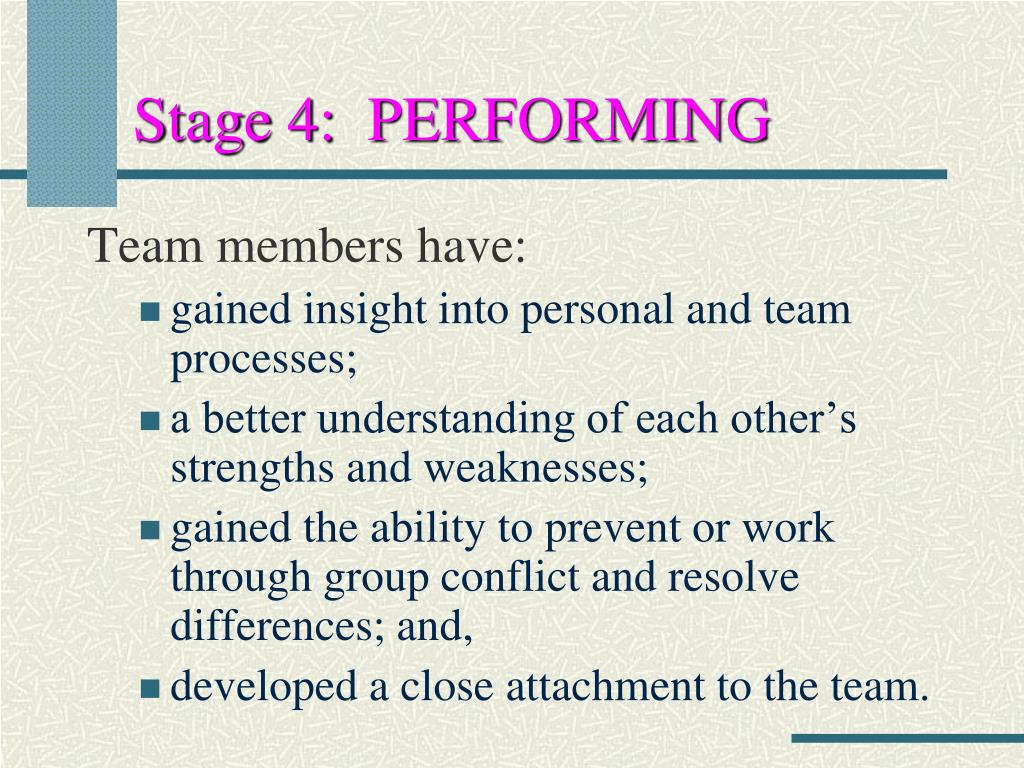 Stage 4: PERFORMING

Team members have:

- gained insight into personal and team processes;
- a better understanding of each other’s strengths and weaknesses;
- gained the ability to prevent or work through group conflict and resolve differences; and,
- developed a close attachment to the team.